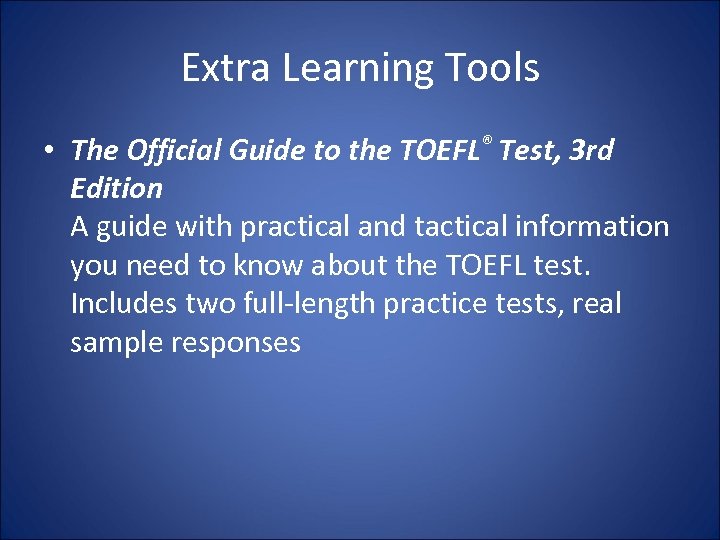 Extra Learning Tools

• The Official Guide to the TOEFL® Test, 3rd Edition
A guide with practical and tactical information you need to know about the TOEFL test. Includes two full-length practice tests, real sample responses